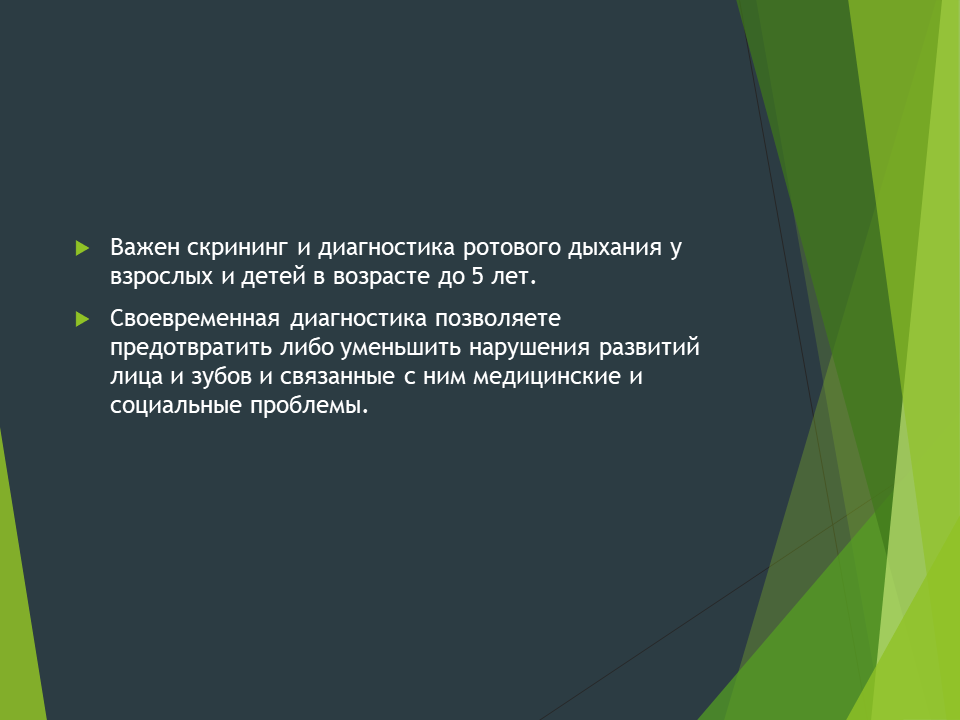 Важен скрининг и диагностика ротового дыхания у взрослых и детей в возрасте до 5 лет.

Своевременная диагностика позволяете предотвратить либо уменьшить нарушения развитий лица и зубов и связанные с ним медицинские и социальные проблемы.